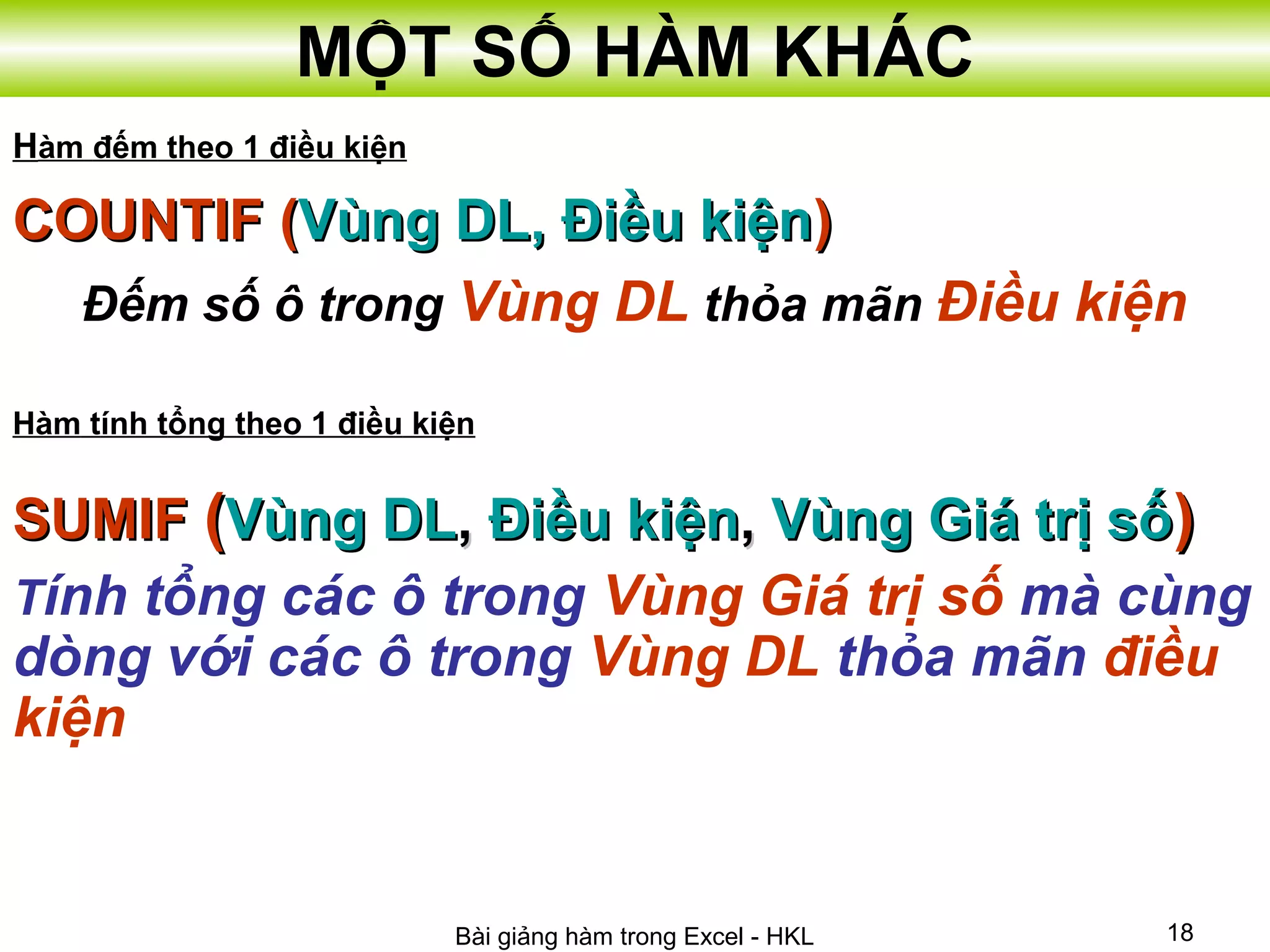 MỘT SỐ HÀM KHÁC

Hàm đếm theo 1 điều kiện

COUNTIF (Vùng DL, Điều kiện)

Đếm số ô trong Vùng DL thỏa mãn Điều kiện

Hàm tính tổng theo 1 điều kiện

SUMIF (Vùng DL, Điều kiện, Vùng Giá trị số)

Tính tổng các ô trong Vùng Giá trị số mà cùng dòng với các ô trong Vùng DL thỏa mãn điều kiện

Bài giảng hàm trong Excel - HKL

18